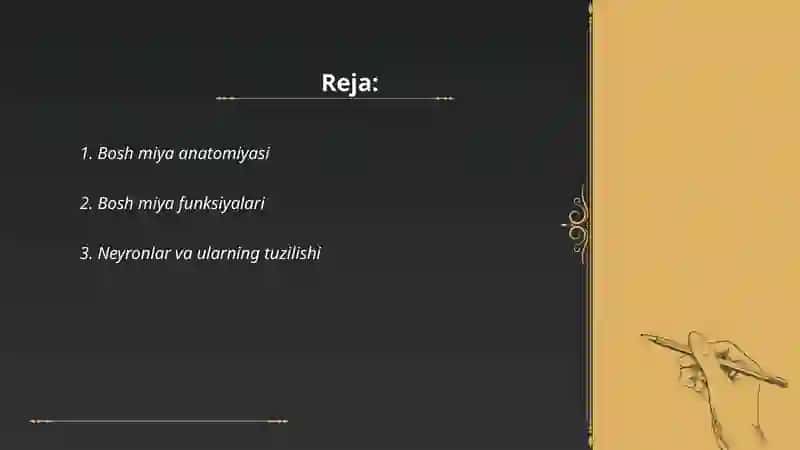 Reja:

1. Bosh miya anatomiyasi

2. Bosh miya funksiyalari

3. Neyronlar va ularning tuzilishi